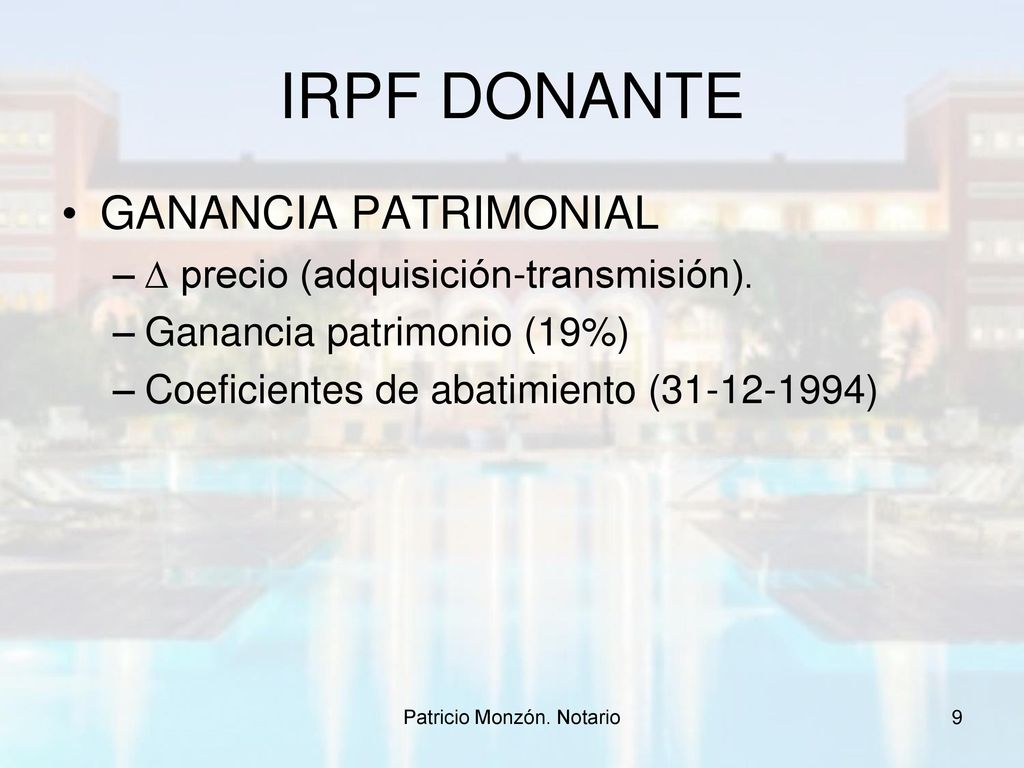 IRPF DONANTE

• GANANCIA PATRIMONIAL
– $\Delta$ precio (adquisición-transmisión).
– Ganancia patrimonio (19%)
– Coeficientes de abatimiento (31-12-1994)

Patricio Monzón. Notario

9